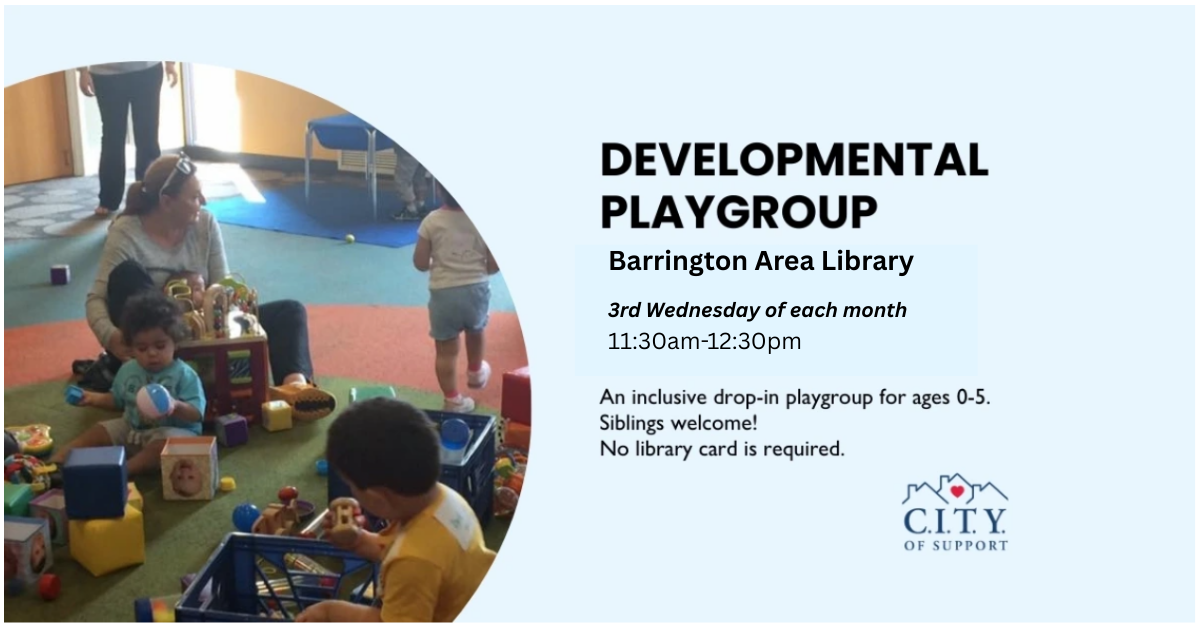 DEVELOPMENTAL PLAYGROUP

Barrington Area Library

3rd Wednesday of each month
11:30am-12:30pm

An inclusive drop-in playgroup for ages 0-5.
Siblings welcome!
No library card is required.

C.I.T.Y.
OF SUPPORT